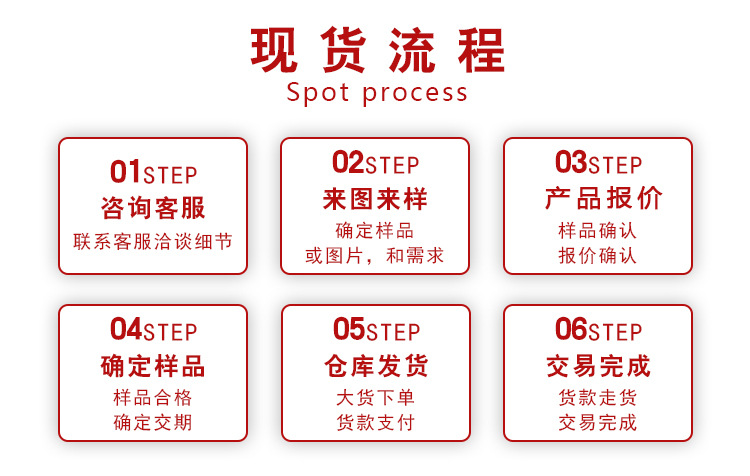 现货流程
Spot process

01STEP
咨询客服
联系客服洽谈细节

02STEP
来图来样
确定样品
或图片，和需求

03STEP
产品报价
样品确认
报价确认

04STEP
确定样品
样品合格
确定交期

05STEP
仓库发货
大货下单
货款支付

06STEP
交易完成
货款走货
交易完成